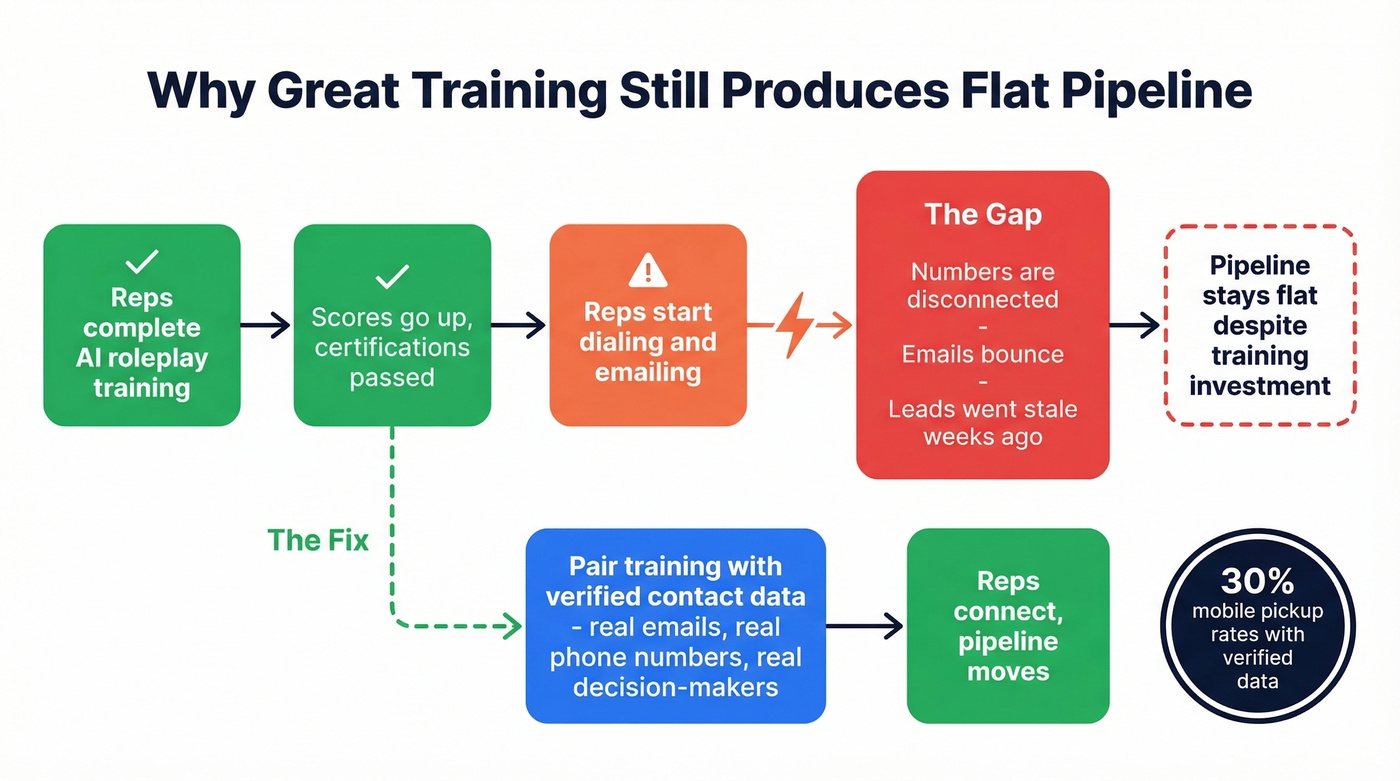 Why Great Training Still Produces Flat Pipeline

Reps complete AI roleplay training

Scores go up, certifications passed

Reps start dialing and emailing

The Gap

Numbers are disconnected
-
Emails bounce
-
Leads went stale weeks ago

Pipeline stays flat despite training investment

The Fix

Pair training with verified contact data - real emails, real phone numbers, real decision-makers

Reps connect, pipeline moves

30%
mobile pickup rates with verified data